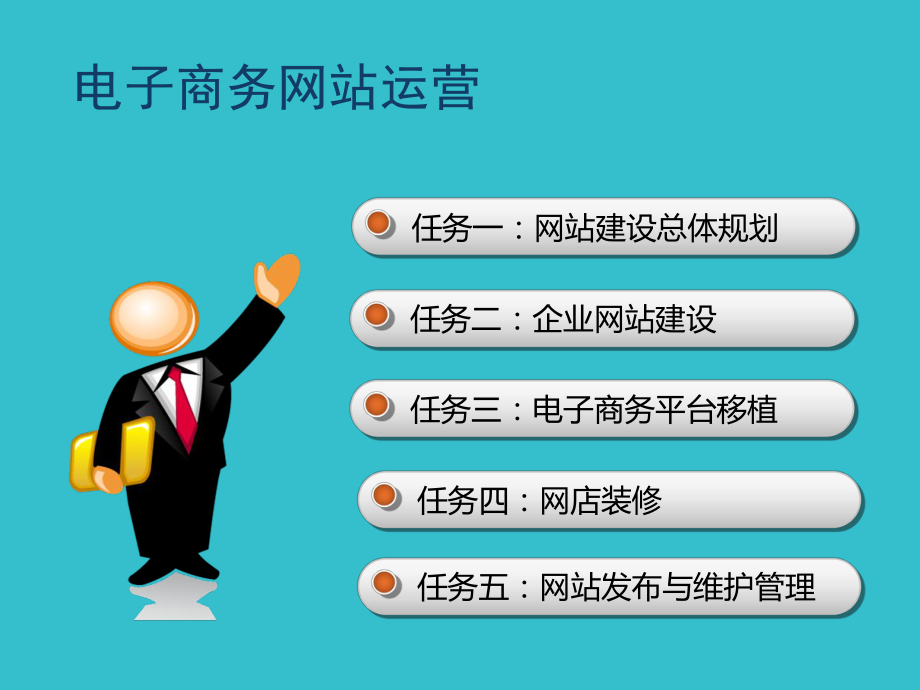 电子商务网站运营

任务一：网站建设总体规划

任务二：企业网站建设

任务三：电子商务平台移植

任务四：网店装修

任务五：网站发布与维护管理